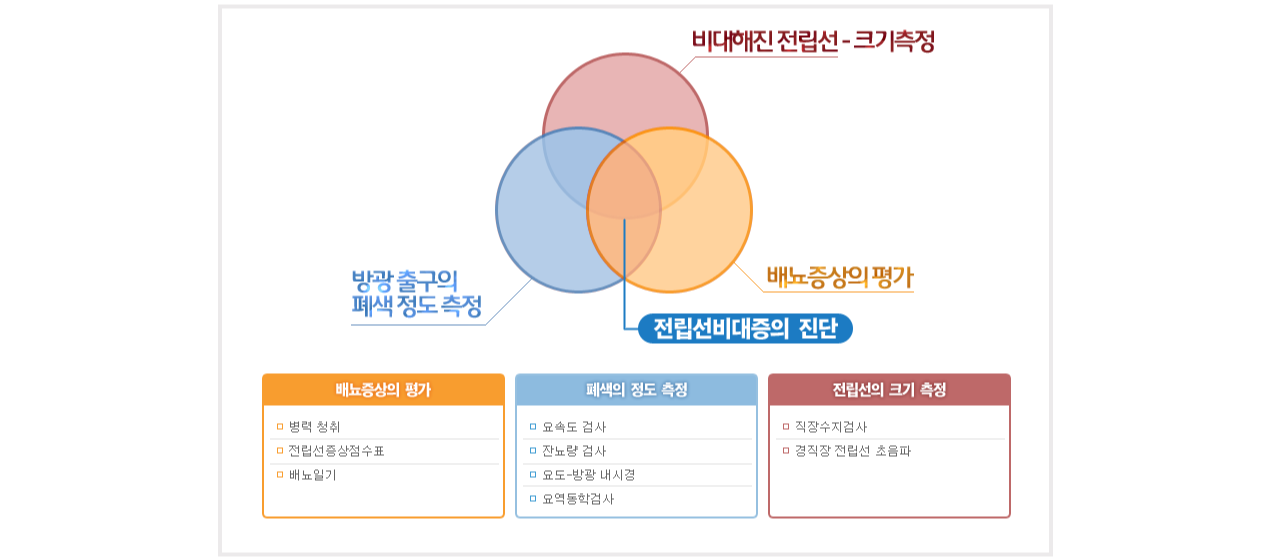 비대해진 전립선 - 크기측정

방광 출구의
폐색 정도 측정

배뇨증상의 평가

전립선비대증의 진단

배뇨증상의 평가
병력 청취
전립선증상점수표
배뇨일기

폐색의 정도 측정
요속도 검사
잔뇨량 검사
요도-방광 내시경
요역동학검사

전립선의 크기 측정
직장수지검사
경직장 전립선 초음파